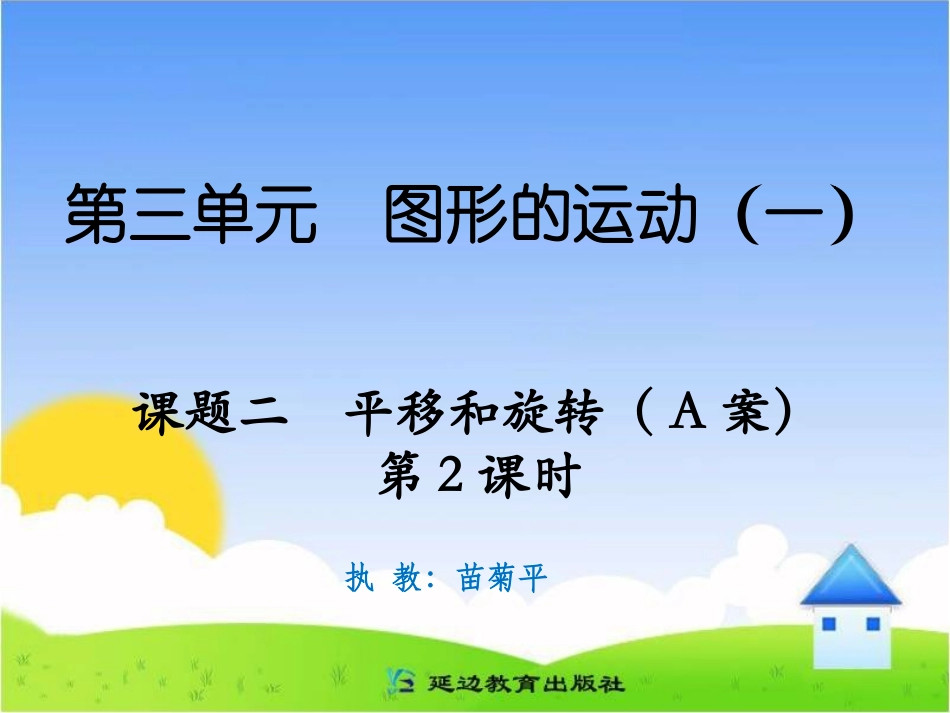 第三单元　图形的运动（一）

课题二　平移和旋转（A 案）
第 2 课时

执 教：苗菊平

延边教育出版社